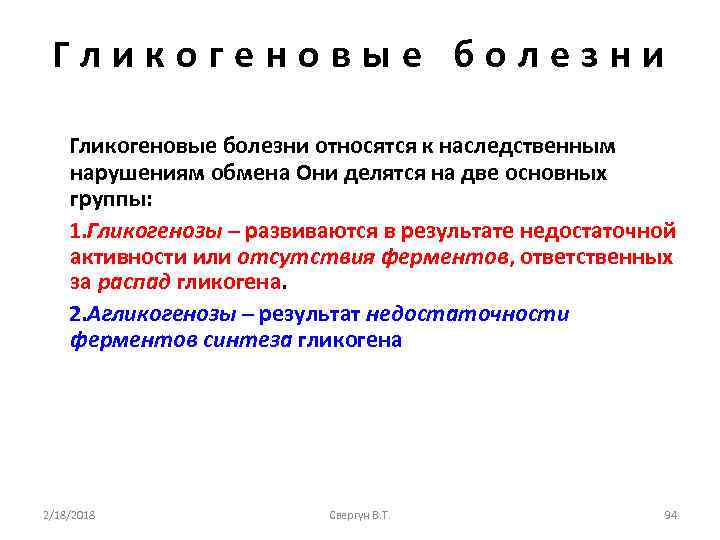 Гликогеновые болезни

Гликогеновые болезни относятся к наследственным нарушениям обмена Они делятся на две основных группы:

1.Гликогенозы – развиваются в результате недостаточной активности или отсутствия ферментов, ответственных за распад гликогена.

2.Агликогенозы – результат недостаточности ферментов синтеза гликогена

2/18/2018

Свергун В.Т.

94